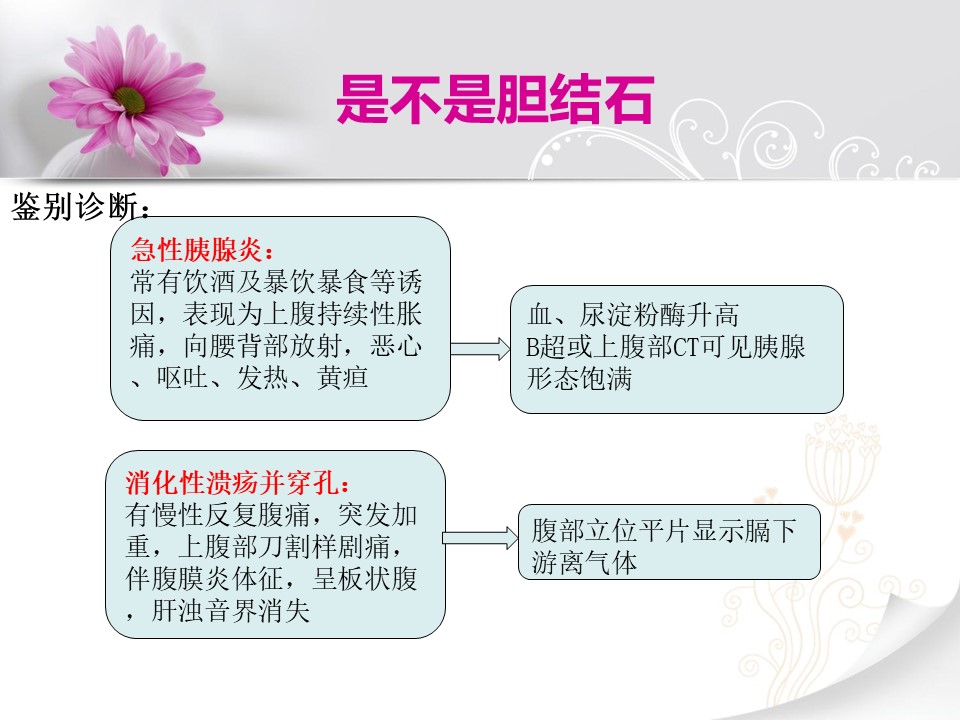 是不是胆结石

鉴别诊断：

急性胰腺炎：
常有饮酒及暴饮暴食等诱因，表现为上腹持续性胀痛，向腰背部放射，恶心、呕吐、发热、黄疸

血、尿淀粉酶升高
B超或上腹部CT可见胰腺形态饱满

消化性溃疡并穿孔：
有慢性反复腹痛，突发加重，上腹部刀割样剧痛，伴腹膜炎体征，呈板状腹，肝浊音界消失

腹部立位平片显示膈下游离气体